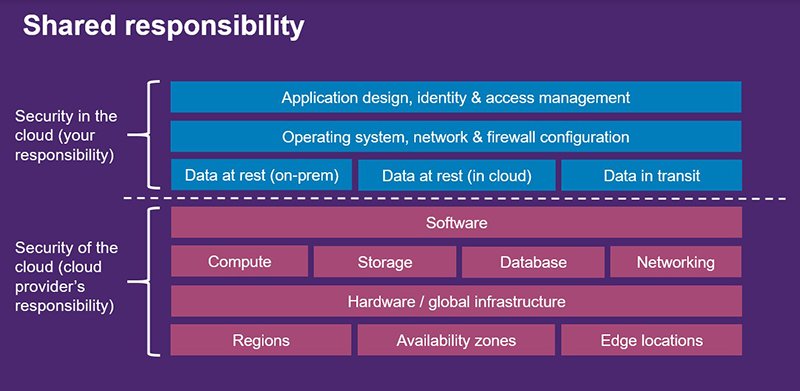 Shared responsibility

Security in the cloud (your responsibility)

Application design, identity & access management

Operating system, network & firewall configuration

Data at rest (on-prem)
Data at rest (in cloud)
Data in transit

Security of the cloud (cloud provider's responsibility)

Software

Compute
Storage
Database
Networking

Hardware / global infrastructure

Regions
Availability zones
Edge locations